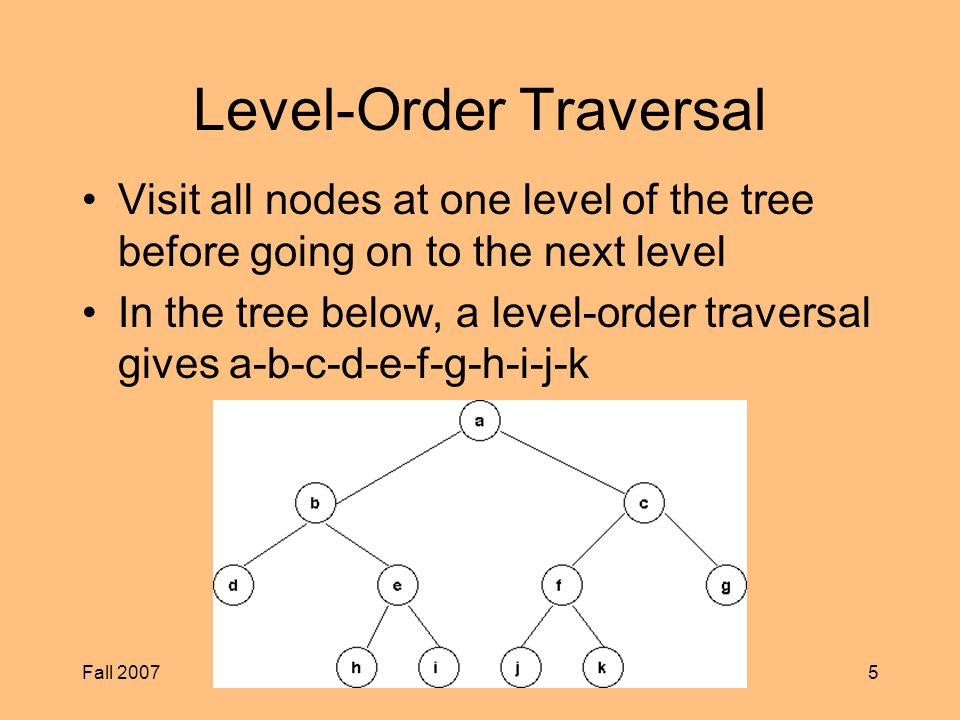 Level-Order Traversal

• Visit all nodes at one level of the tree before going on to the next level

• In the tree below, a level-order traversal gives a-b-c-d-e-f-g-h-i-j-k

a
b
c
d
e
f
g
h
i
j
k

Fall 2007

5